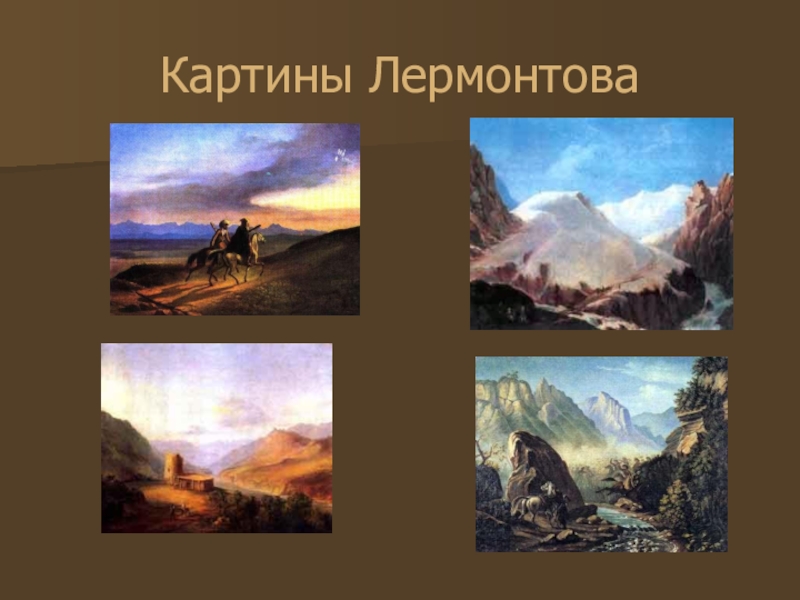 Картины Лермонтова